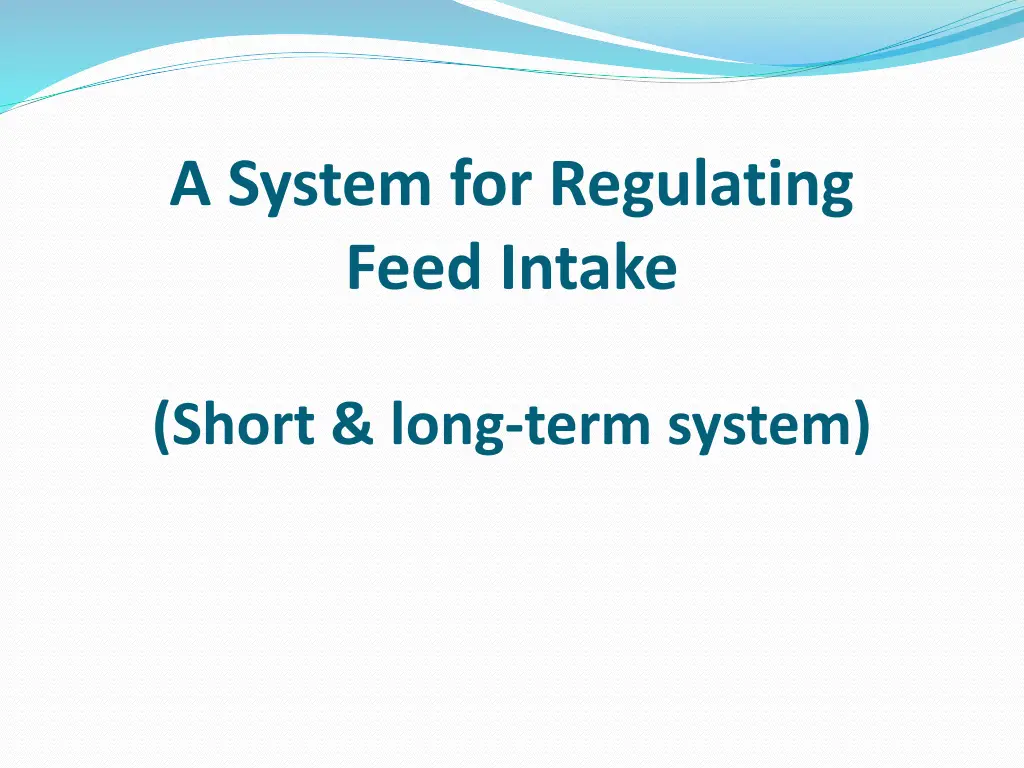 A System for Regulating Feed Intake

(Short & long-term system)